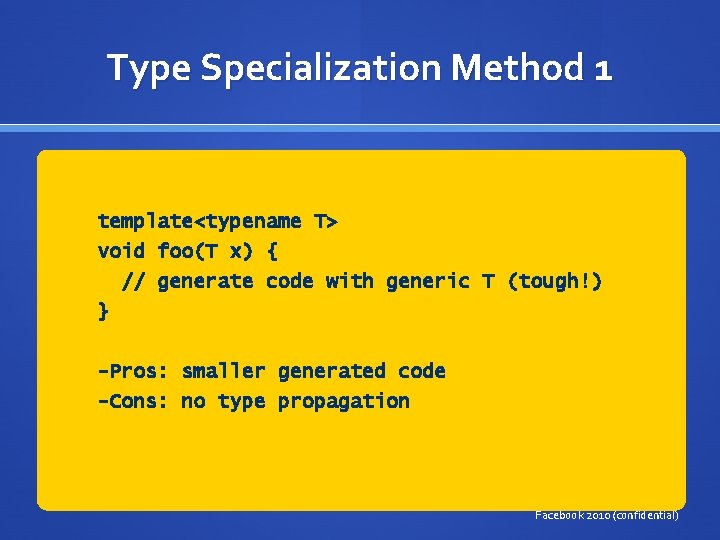 Type Specialization Method 1

template<typename T>
void foo(T x) {
  // generate code with generic T (tough!)
}

-Pros: smaller generated code
-Cons: no type propagation

Facebook 2010 (confidential)